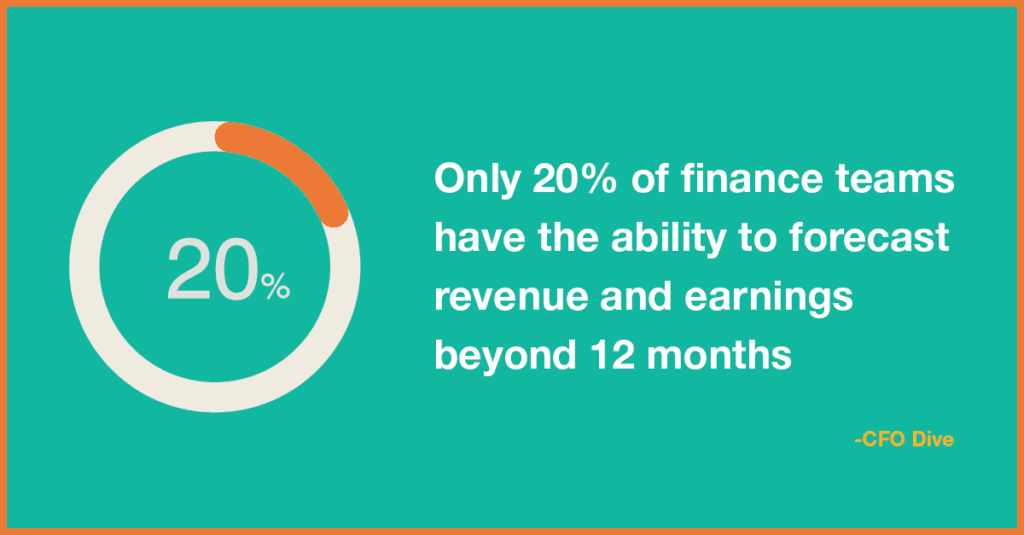 20%

Only 20% of finance teams have the ability to forecast revenue and earnings beyond 12 months

-CFO Dive